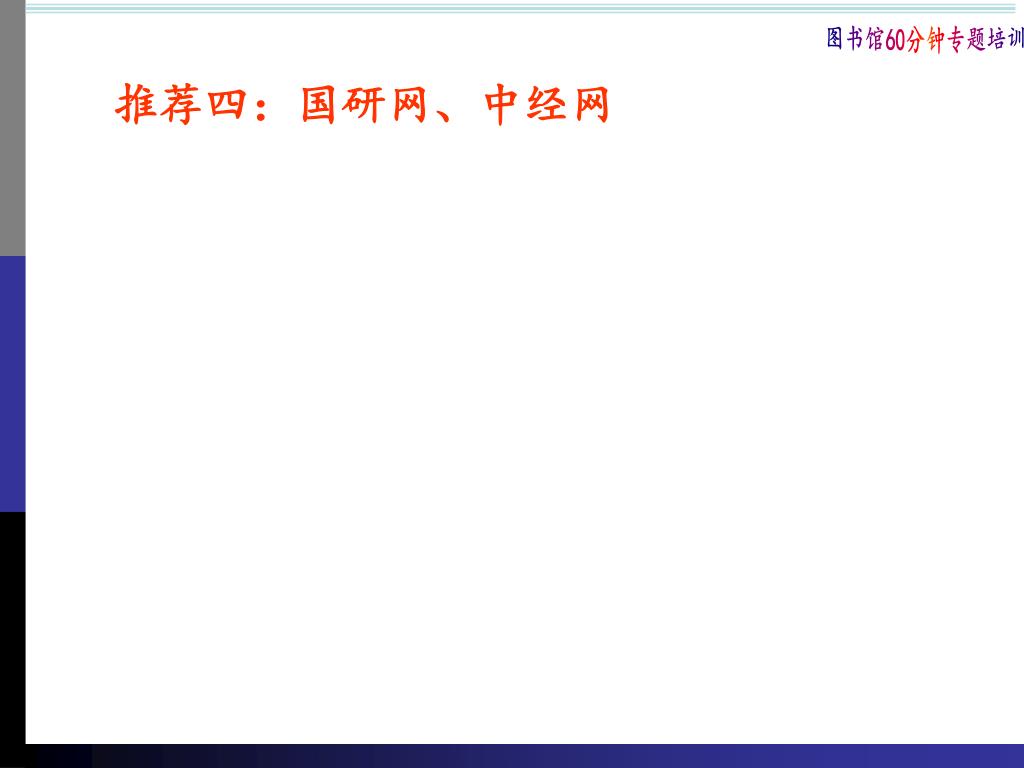 图书馆60分钟专题培训

推荐四：国研网、中经网